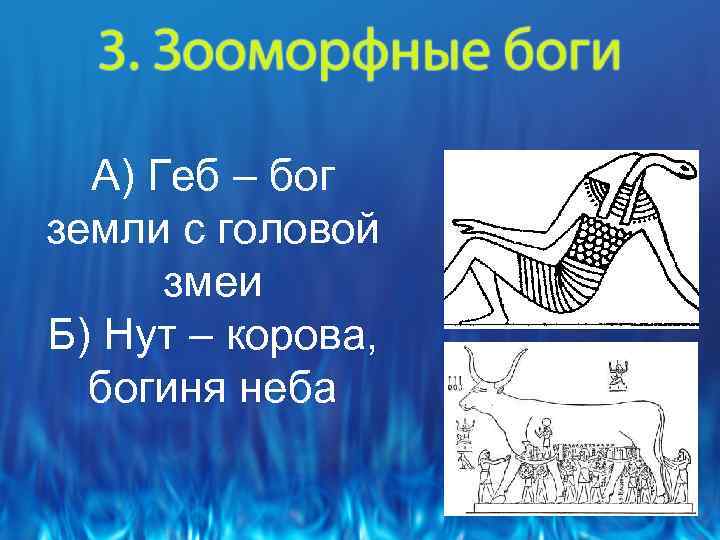 3. Зооморфные боги

А) Геб – бог земли с головой змеи
Б) Нут – корова, богиня неба